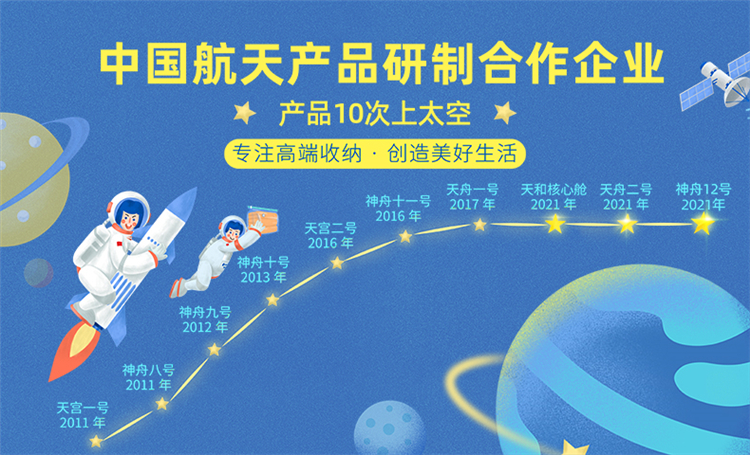 中国航天产品研制合作企业

产品10次上太空

专注高端收纳 · 创造美好生活

天宫一号
2011 年

神舟八号
2011 年

神舟九号
2012 年

神舟十号
2013 年

天宫二号
2016 年

神舟十一号
2016 年

天舟一号
2017 年

天和核心舱
2021 年

天舟二号
2021 年

神舟12号
2021年